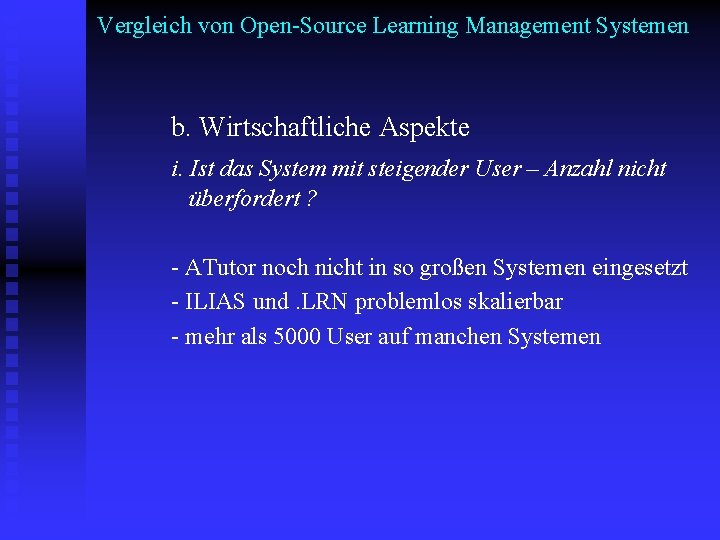 Vergleich von Open-Source Learning Management Systemen

b. Wirtschaftliche Aspekte

i. Ist das System mit steigender User – Anzahl nicht überfordert ?

- ATutor noch nicht in so großen Systemen eingesetzt
- ILIAS und .LRN problemlos skalierbar
- mehr als 5000 User auf manchen Systemen